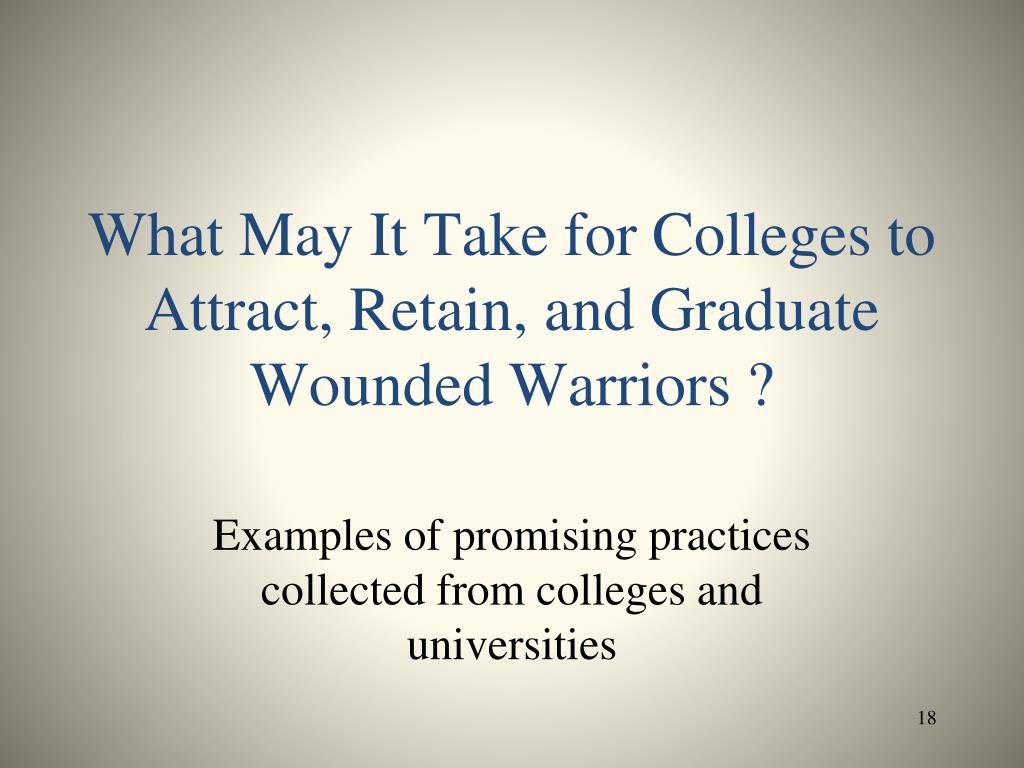 What May It Take for Colleges to Attract, Retain, and Graduate Wounded Warriors ?

Examples of promising practices collected from colleges and universities

18